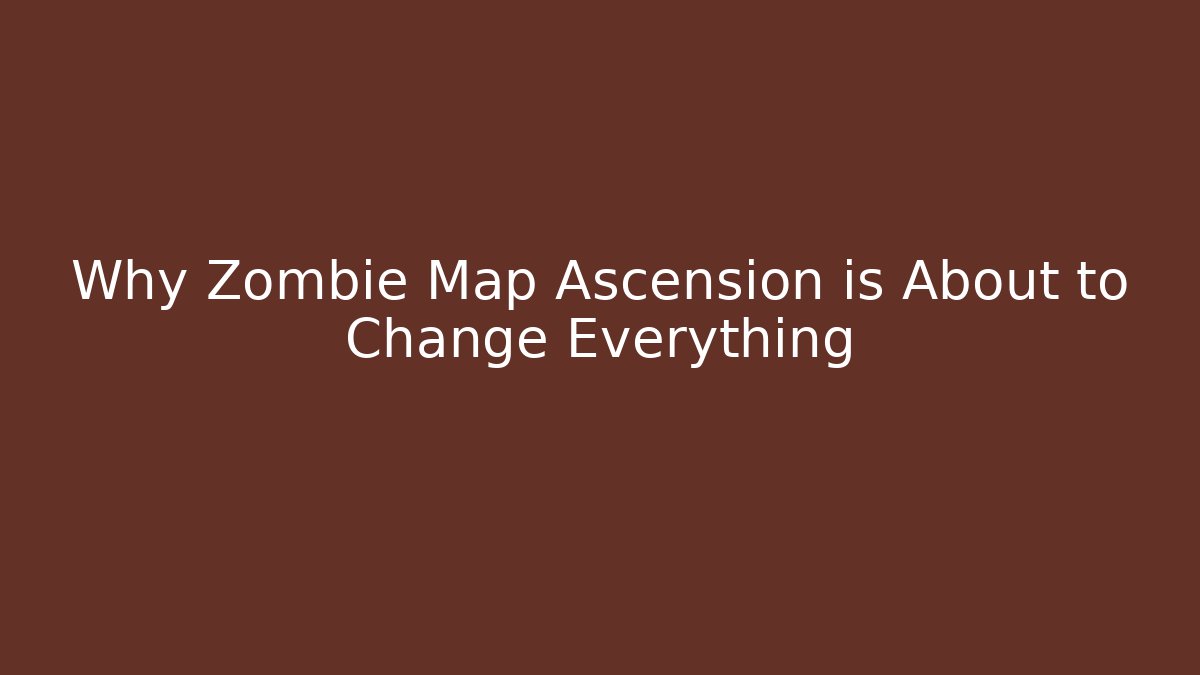 Why Zombie Map Ascension is About to Change Everything